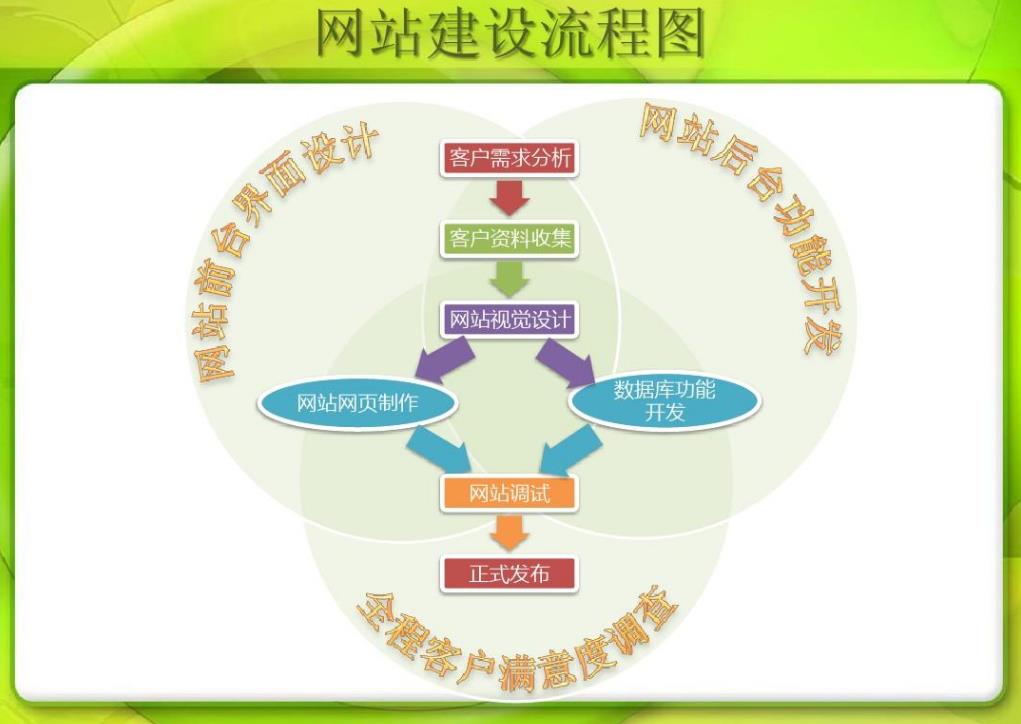 网站建设流程图

网站前台界面设计

网站后台功能开发

客户需求分析

客户资料收集

网站视觉设计

网站网页制作

数据库功能开发

网站调试

正式发布

全程客户满意度调查